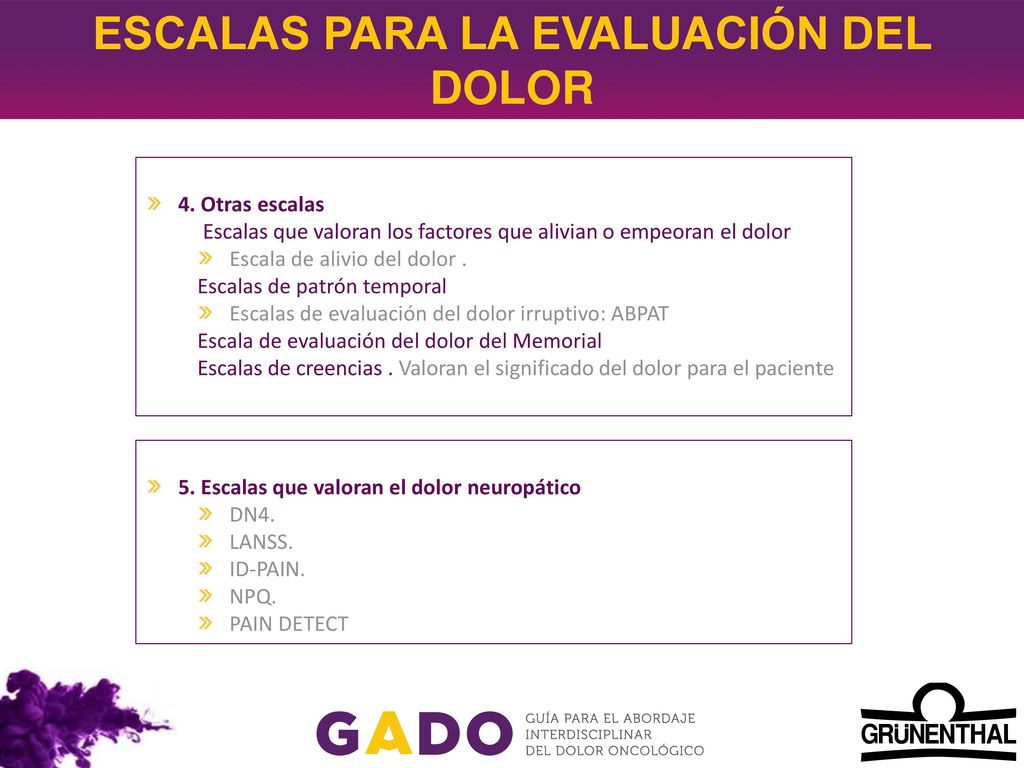 ESCALAS PARA LA EVALUACIÓN DEL DOLOR

» 4. Otras escalas
Escalas que valoran los factores que alivian o empeoran el dolor
» Escala de alivio del dolor .
Escalas de patrón temporal
» Escalas de evaluación del dolor irruptivo: ABPAT
Escala de evaluación del dolor del Memorial
Escalas de creencias . Valoran el significado del dolor para el paciente

» 5. Escalas que valoran el dolor neuropático
» DN4.
» LANSS.
» ID-PAIN.
» NPQ.
» PAIN DETECT

GADO GUÍA PARA EL ABORDAJE INTERDISCIPLINAR DEL DOLOR ONCOLÓGICO

GRÜNENTHAL